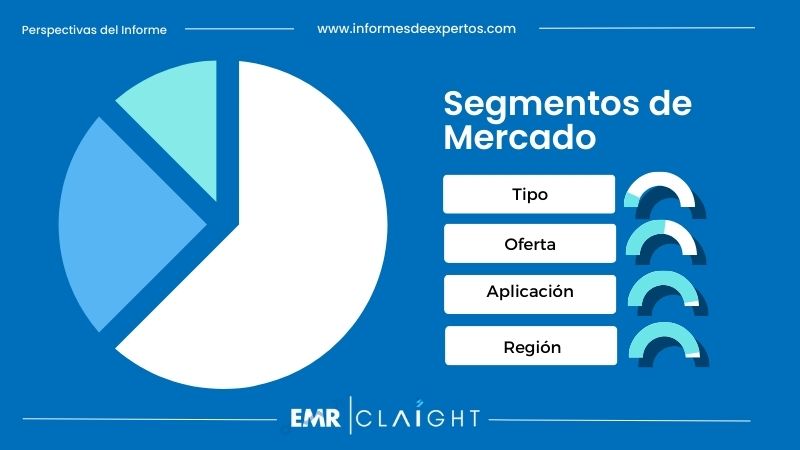 Perspectivas del Informe
www.informesdeexpertos.com

Segmentos de Mercado

Tipo
Oferta
Aplicación
Región

EMR | CLAIGHT